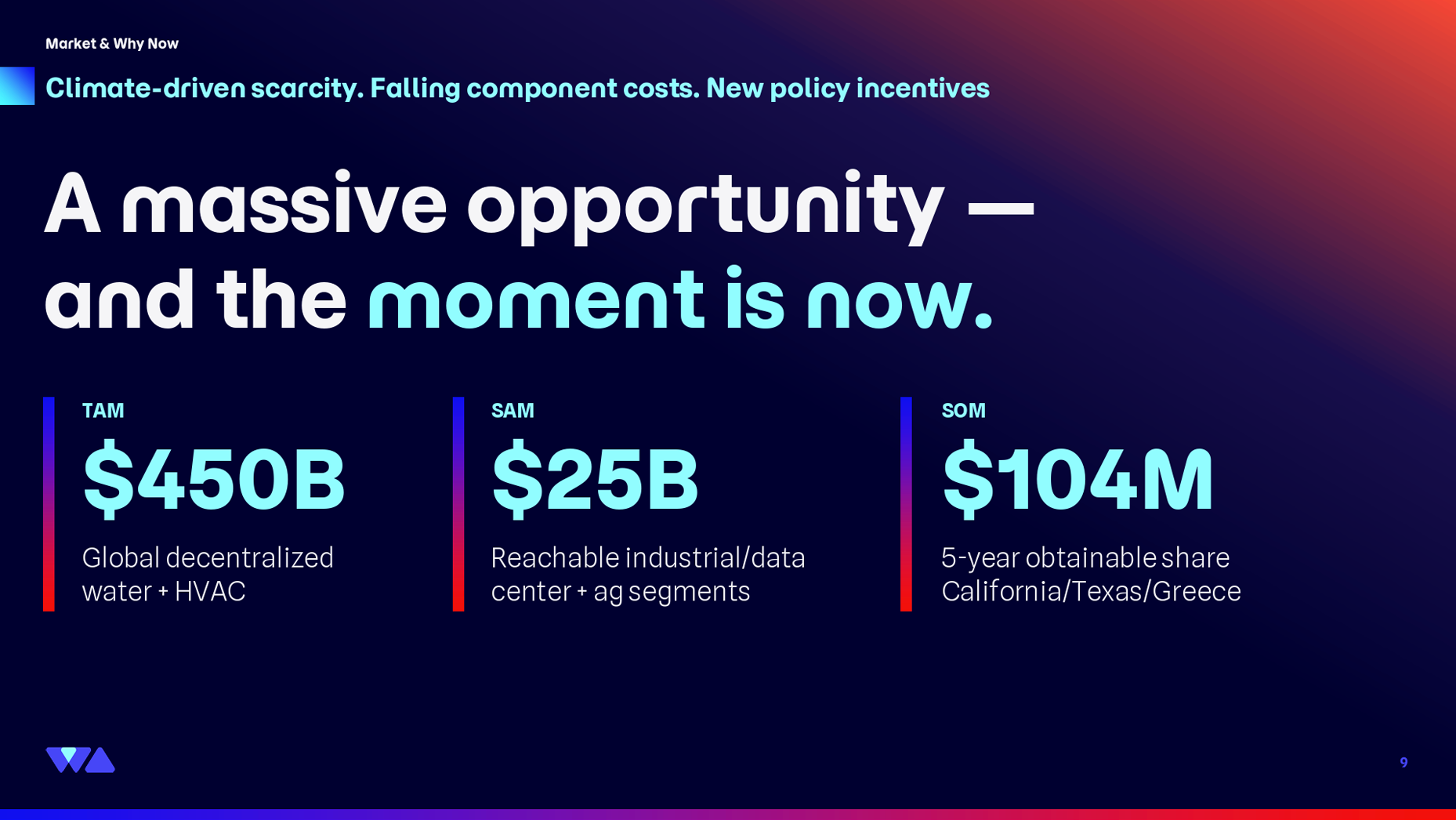 Market & Why Now

Climate-driven scarcity. Falling component costs. New policy incentives

A massive opportunity — and the moment is now.

TAM
$450B
Global decentralized water + HVAC

SAM
$25B
Reachable industrial/data center + ag segments

SOM
$104M
5-year obtainable share California/Texas/Greece

9